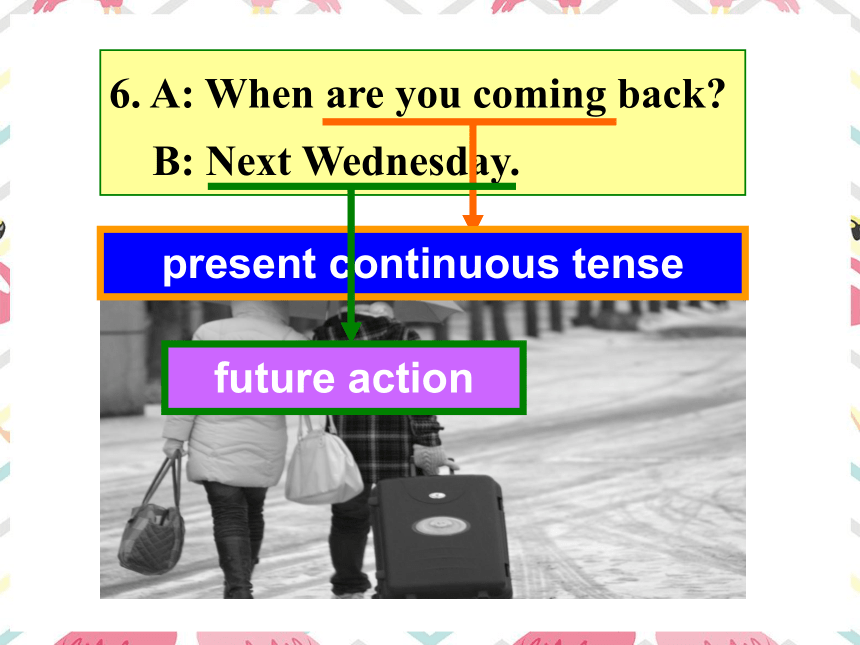 6. A: When are you coming back?

B: Next Wednesday.

present continuous tense

future action